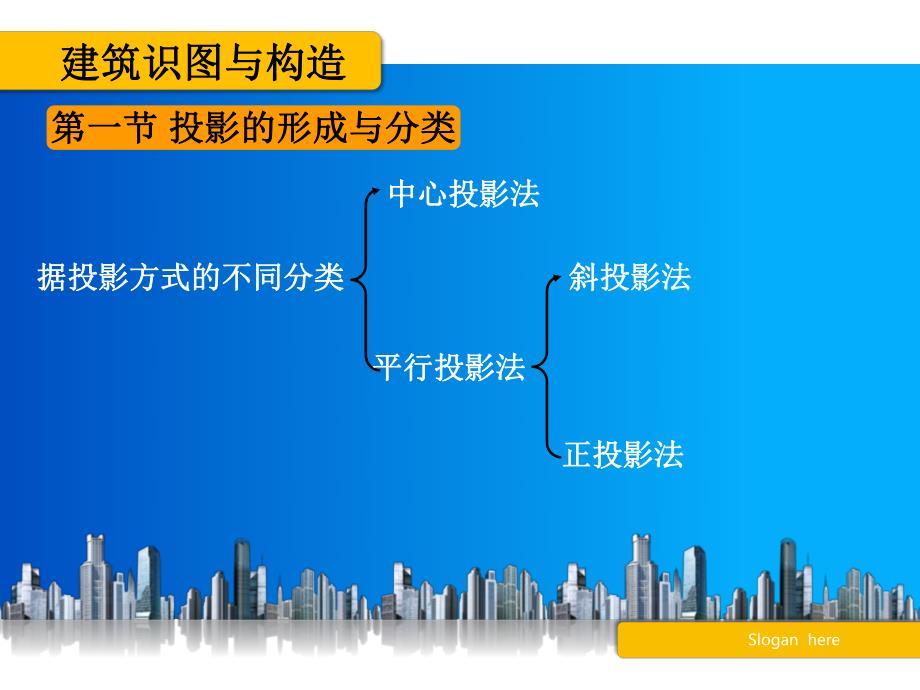 建筑识图与构造

第一节 投影的形成与分类

据投影方式的不同分类

中心投影法

平行投影法

斜投影法

正投影法

Slogan here